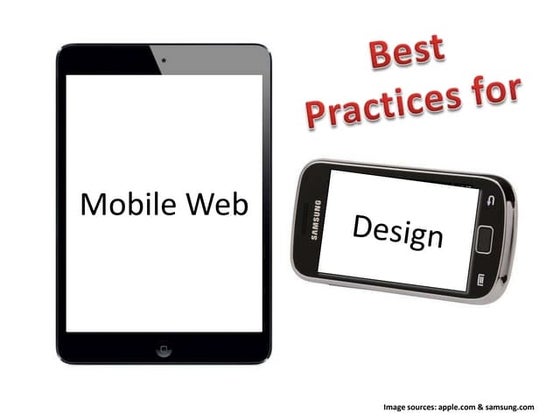 Best Practices for

Mobile Web

SAMSUNG

Design

Image sources: apple.com & samsung.com